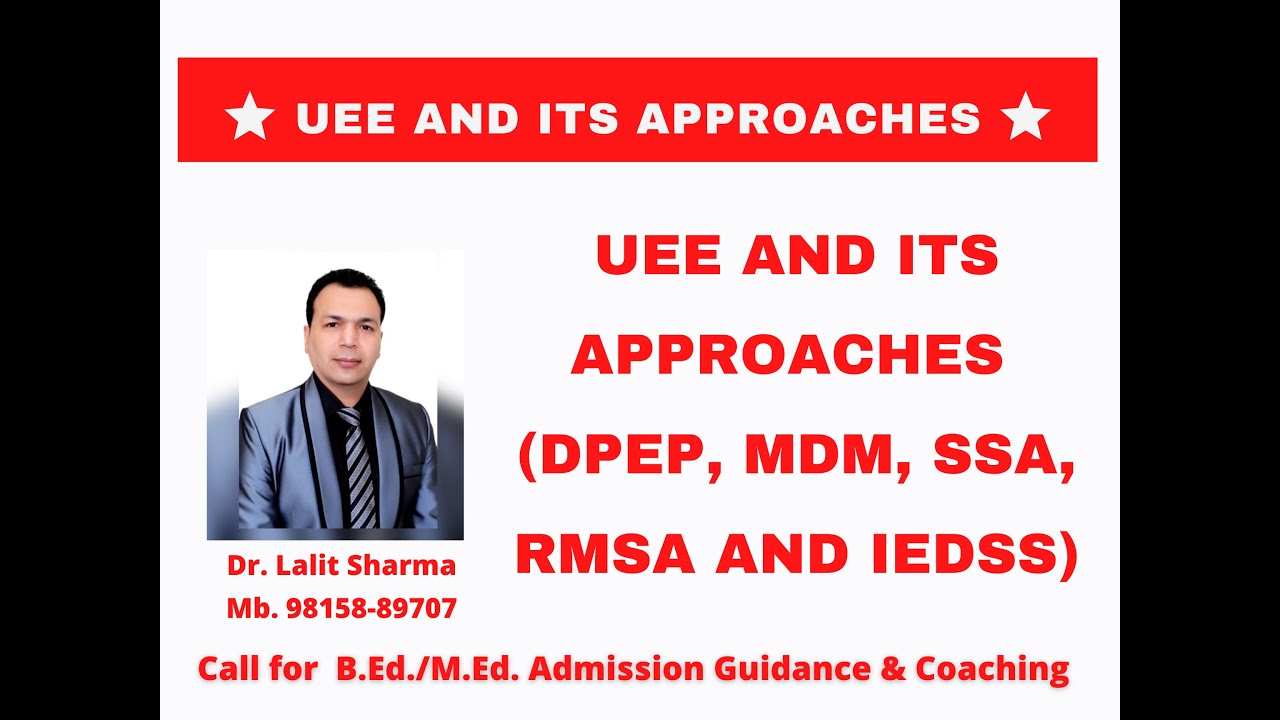 ★ UEE AND ITS APPROACHES ★

UEE AND ITS APPROACHES (DPEP, MDM, SSA, RMSA AND IEDSS)

Dr. Lalit Sharma
Mb. 98158-89707

Call for B.Ed./M.Ed. Admission Guidance & Coaching